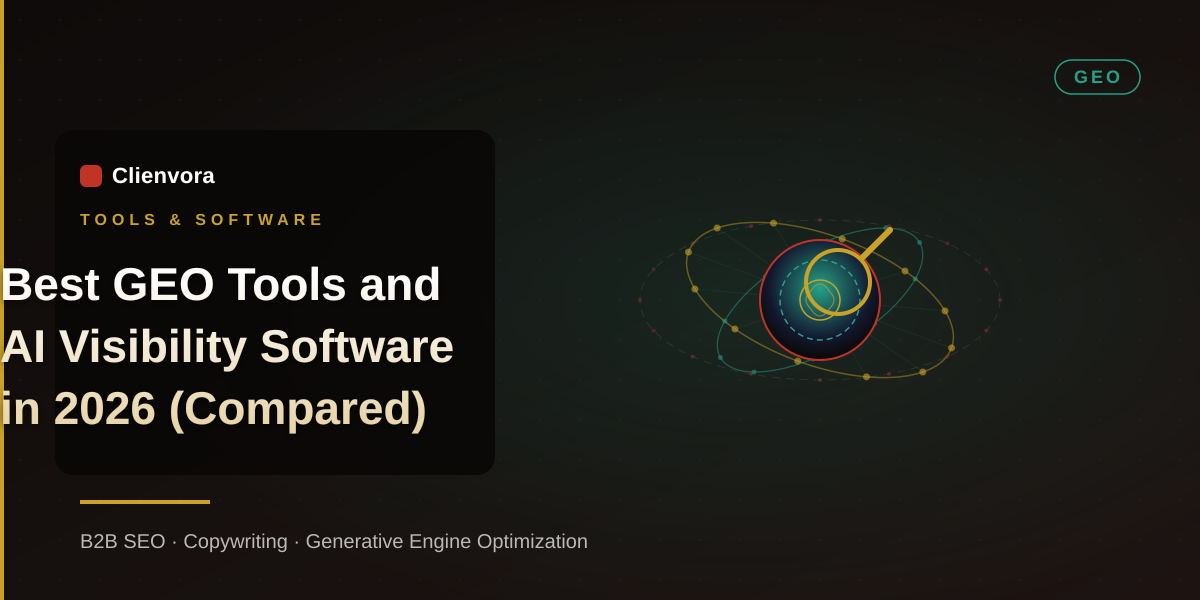 GEO

Clienvora

TOOLS & SOFTWARE

Best GEO Tools and AI Visibility Software in 2026 (Compared)

B2B SEO · Copywriting · Generative Engine Optimization